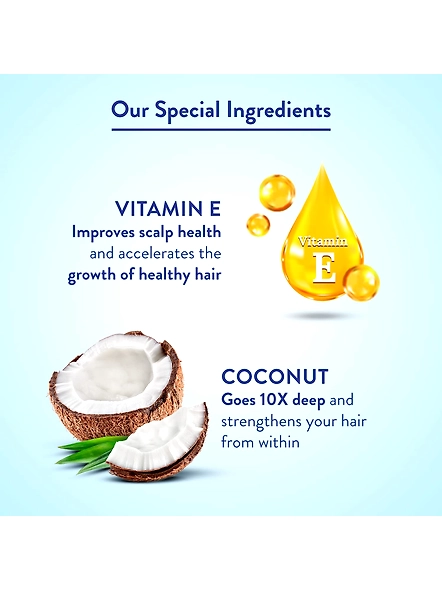 Our Special Ingredients

VITAMIN E
Improves scalp health and accelerates the growth of healthy hair

Vitamin
E

COCONUT
Goes 10X deep and strengthens your hair from within